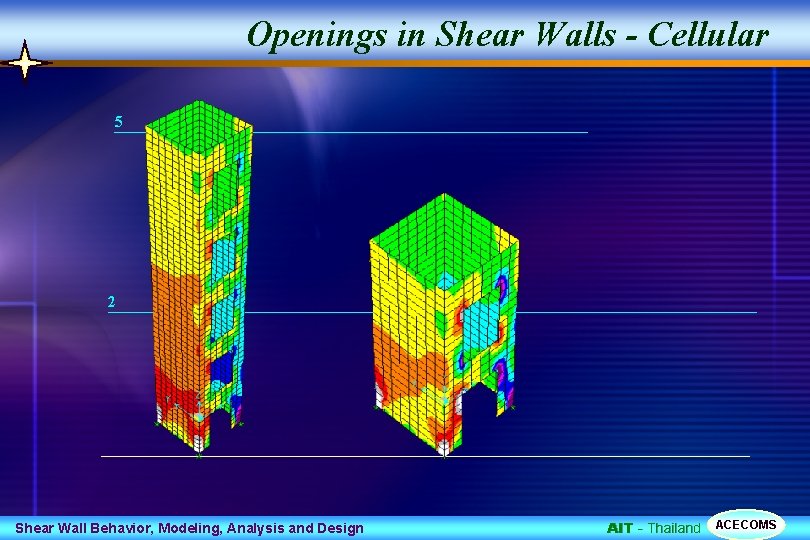 Openings in Shear Walls - Cellular

5

2

Shear Wall Behavior, Modeling, Analysis and Design

AIT - Thailand

ACECOMS